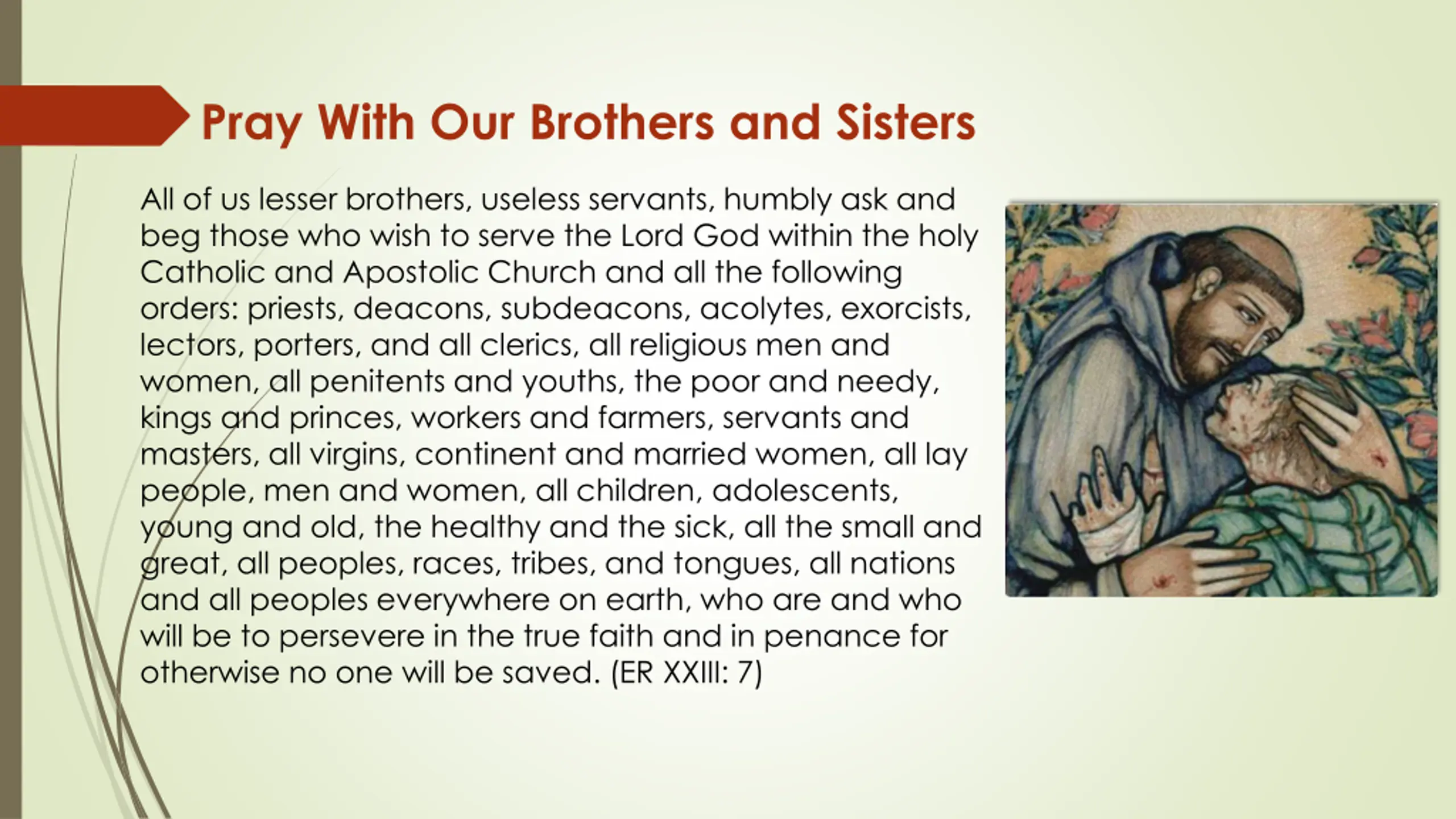 Pray With Our Brothers and Sisters

All of us lesser brothers, useless servants, humbly ask and beg those who wish to serve the Lord God within the holy Catholic and Apostolic Church and all the following orders: priests, deacons, subdeacons, acolytes, exorcists, lectors, porters, and all clerics, all religious men and women, all penitents and youths, the poor and needy, kings and princes, workers and farmers, servants and masters, all virgins, continent and married women, all lay people, men and women, all children, adolescents, young and old, the healthy and the sick, all the small and great, all peoples, races, tribes, and tongues, all nations and all peoples everywhere on earth, who are and who will be to persevere in the true faith and in penance for otherwise no one will be saved. (ER XXIII: 7)